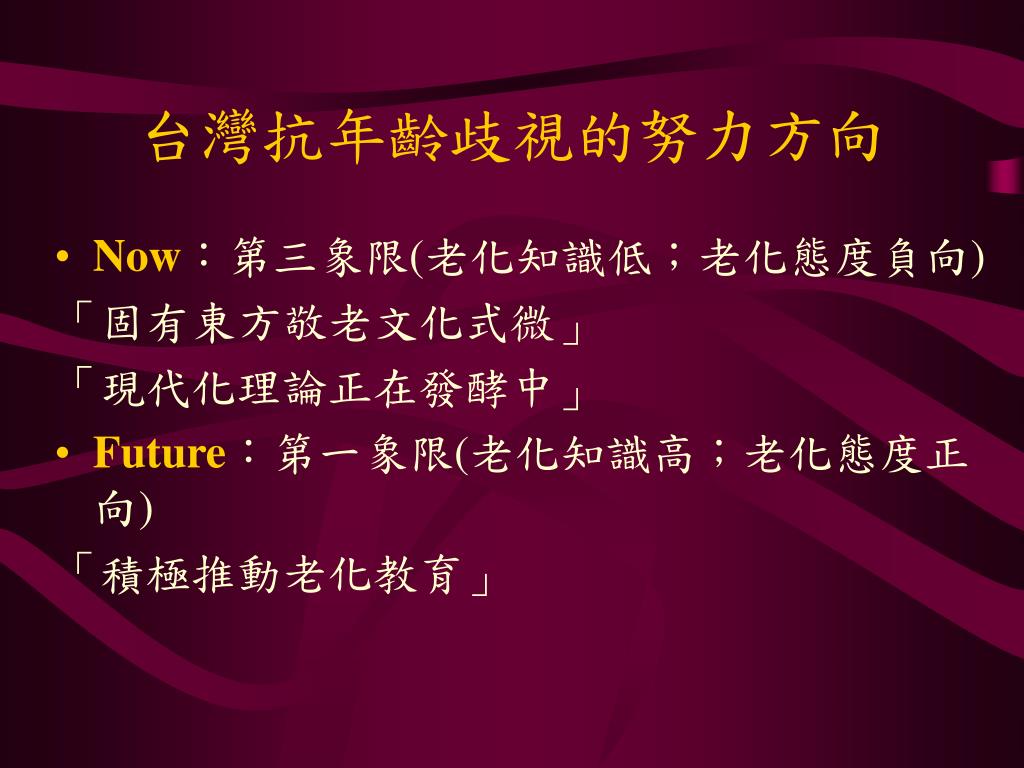 台灣抗年齡歧視的努力方向

• Now：第三象限(老化知識低；老化態度負向)

「固有東方敬老文化式微」

「現代化理論正在發酵中」

• Future：第一象限(老化知識高；老化態度正向)

「積極推動老化教育」